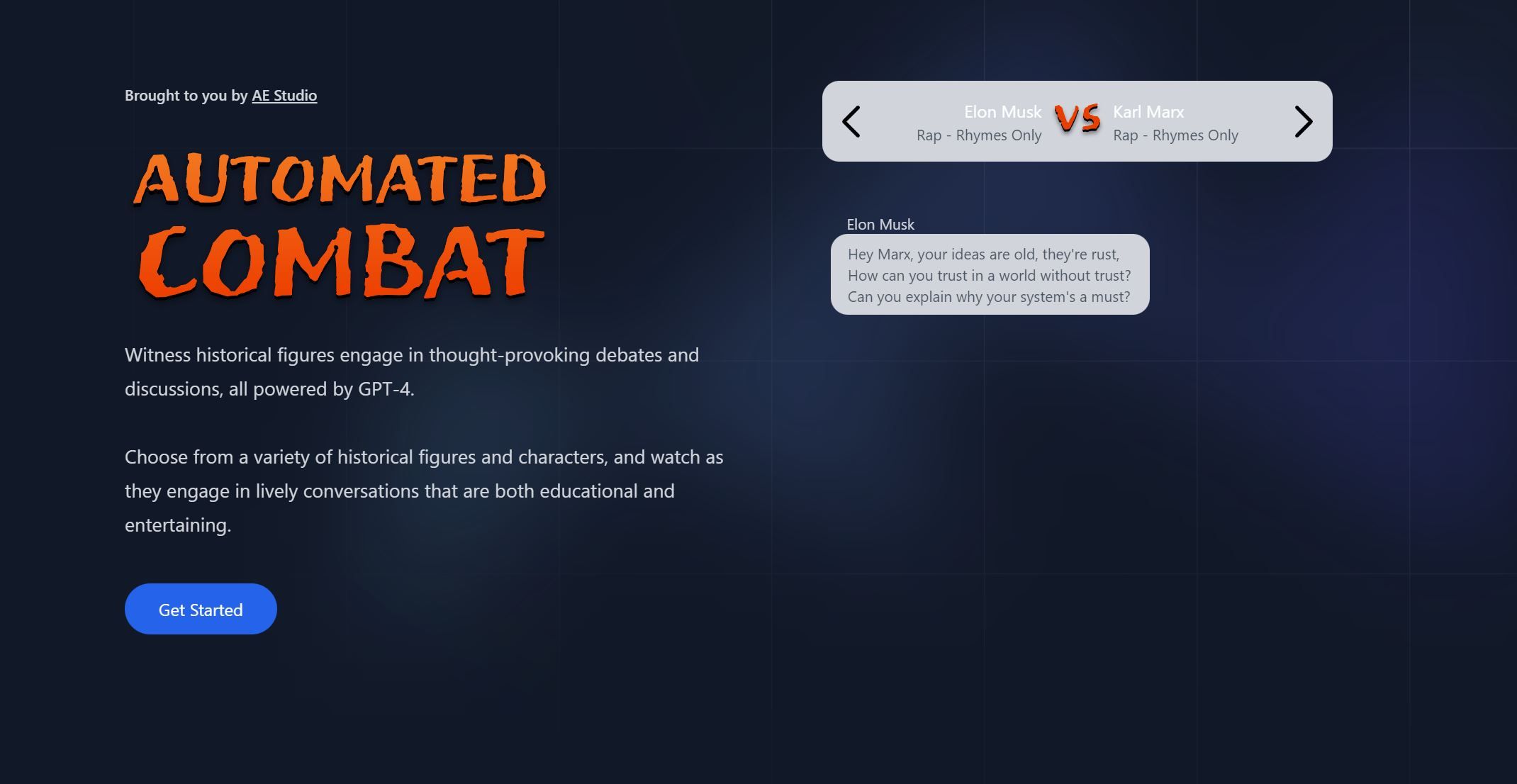 Brought to you by AE Studio

AUTOMATED
COMBAT

Witness historical figures engage in thought-provoking debates and discussions, all powered by GPT-4.

Choose from a variety of historical figures and characters, and watch as they engage in lively conversations that are both educational and entertaining.

Get Started

Elon Musk
Rap - Rhymes Only
VS
Karl Marx
Rap - Rhymes Only

Elon Musk
Hey Marx, your ideas are old, they're rust,
How can you trust in a world without trust?
Can you explain why your system's a must?